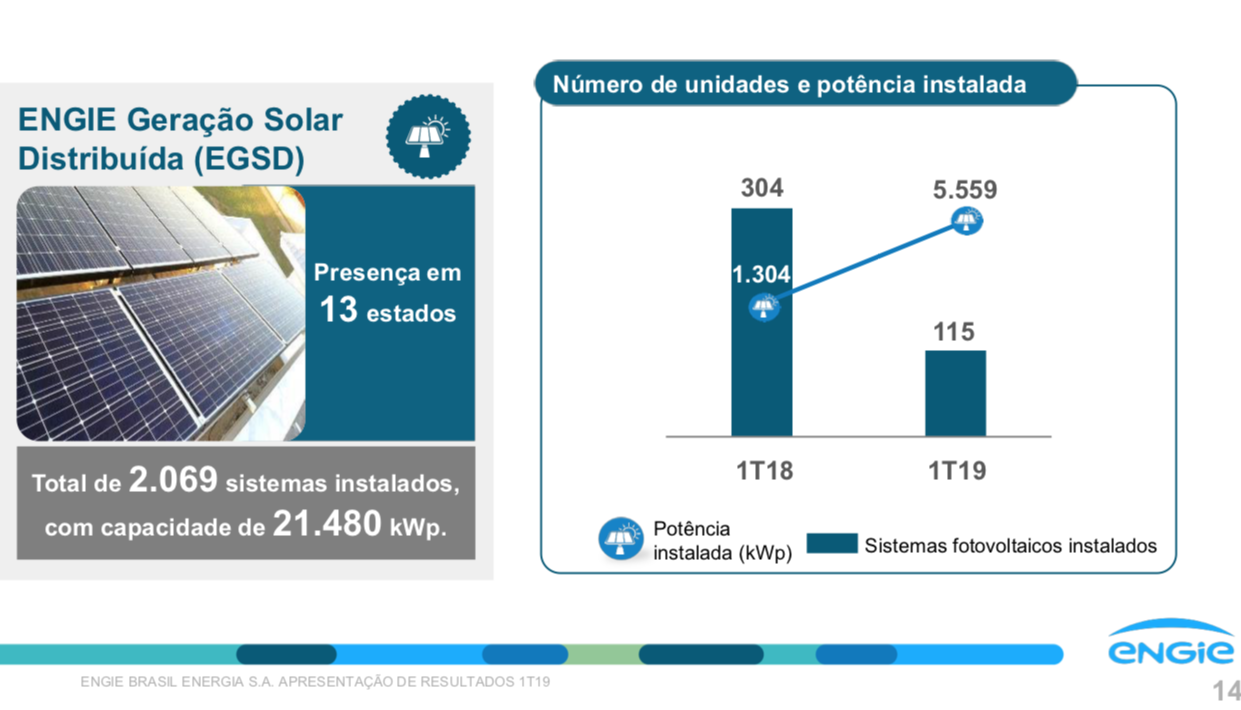 ENGIE Geração Solar Distribuída (EGSD)

Presença em 13 estados

Total de 2.069 sistemas instalados, com capacidade de 21.480 kWp.

Número de unidades e potência instalada

304

5.559

1.304

115

1T18

1T19

Potência instalada (kWp)

Sistemas fotovoltaicos instalados

ENGIE

ENGIE BRASIL ENERGIA S.A. APRESENTAÇÃO DE RESULTADOS 1T19

14